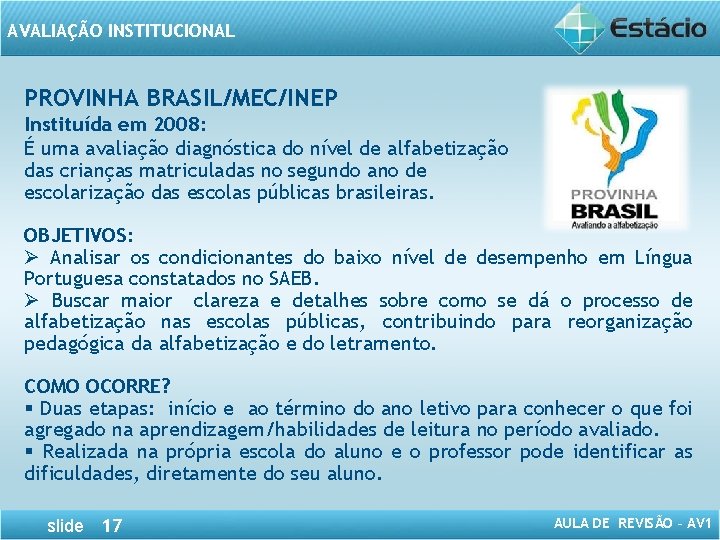 AVALIAÇÃO INSTITUCIONAL

Estácio

PROVINHA BRASIL/MEC/INEP

Instituída em 2008:

É uma avaliação diagnóstica do nível de alfabetização das crianças matriculadas no segundo ano de escolarização das escolas públicas brasileiras.

PROVINHA BRASIL Avaliando a alfabetização

OBJETIVOS:

➢ Analisar os condicionantes do baixo nível de desempenho em Língua Portuguesa constatados no SAEB.

➢ Buscar maior clareza e detalhes sobre como se dá o processo de alfabetização nas escolas públicas, contribuindo para reorganização pedagógica da alfabetização e do letramento.

COMO OCORRE?

▪ Duas etapas: início e ao término do ano letivo para conhecer o que foi agregado na aprendizagem/habilidades de leitura no período avaliado.

▪ Realizada na própria escola do aluno e o professor pode identificar as dificuldades, diretamente do seu aluno.

slide 17

AULA DE REVISÃO - AV1